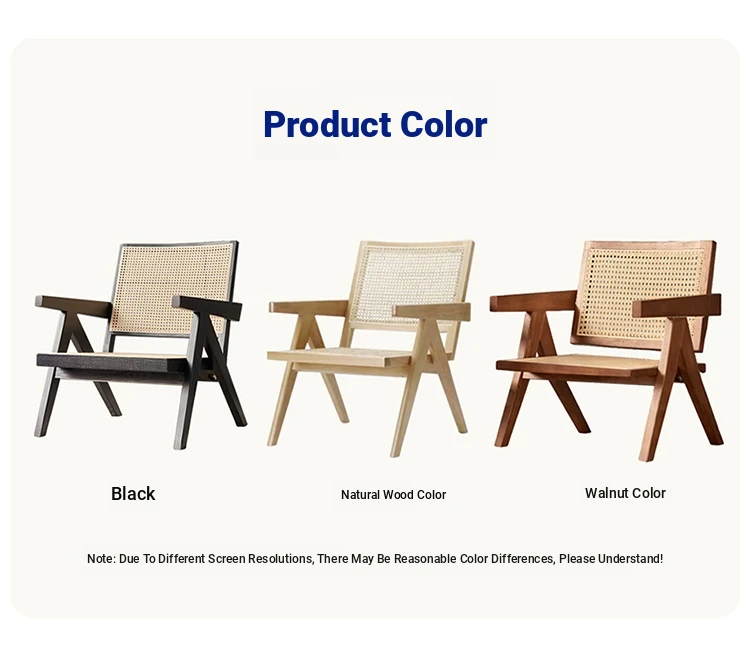 Product Color

Black

Natural Wood Color

Walnut Color

Note: Due To Different Screen Resolutions, There May Be Reasonable Color Differences, Please Understand!